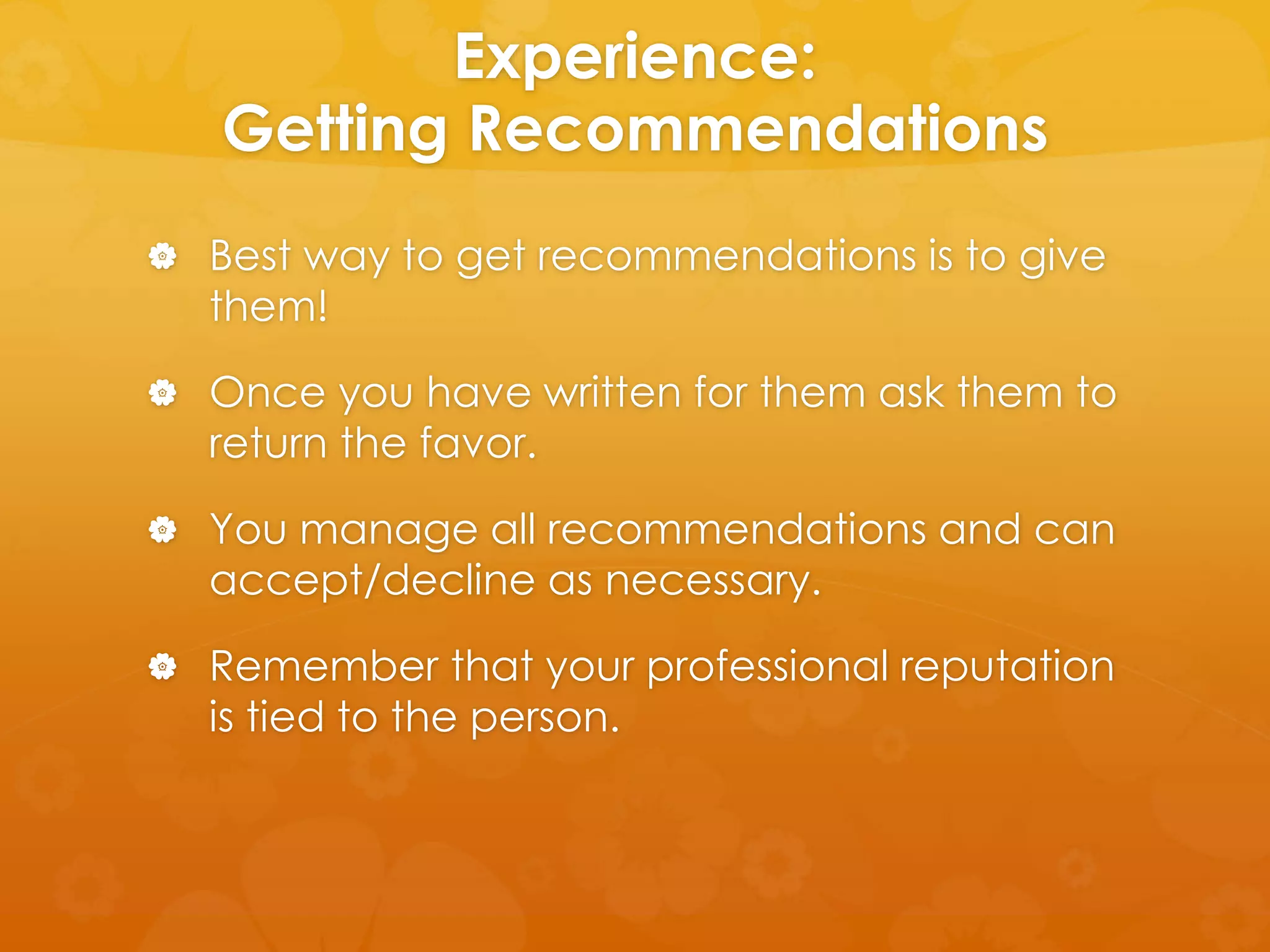 Experience:
Getting Recommendations

Best way to get recommendations is to give them!

Once you have written for them ask them to return the favor.

You manage all recommendations and can accept/decline as necessary.

Remember that your professional reputation is tied to the person.